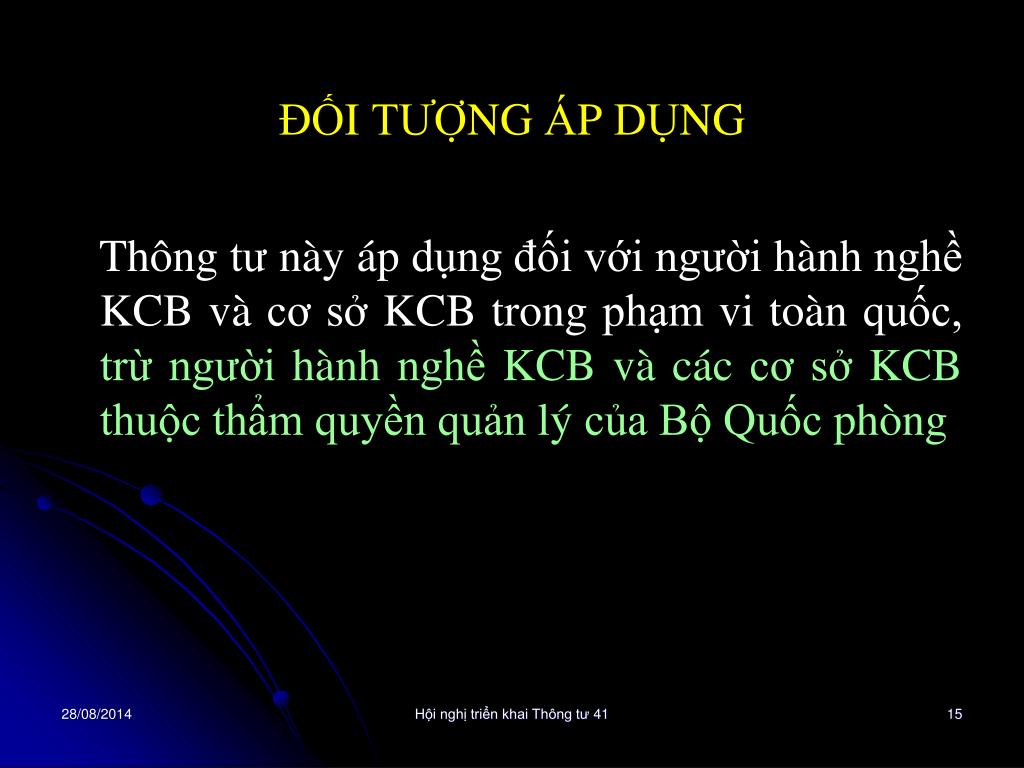 ĐỐI TƯỢNG ÁP DỤNG

Thông tư này áp dụng đối với người hành nghề KCB và cơ sở KCB trong phạm vi toàn quốc, trừ người hành nghề KCB và các cơ sở KCB thuộc thẩm quyền quản lý của Bộ Quốc phòng

28/08/2014

Hội nghị triển khai Thông tư 41

15